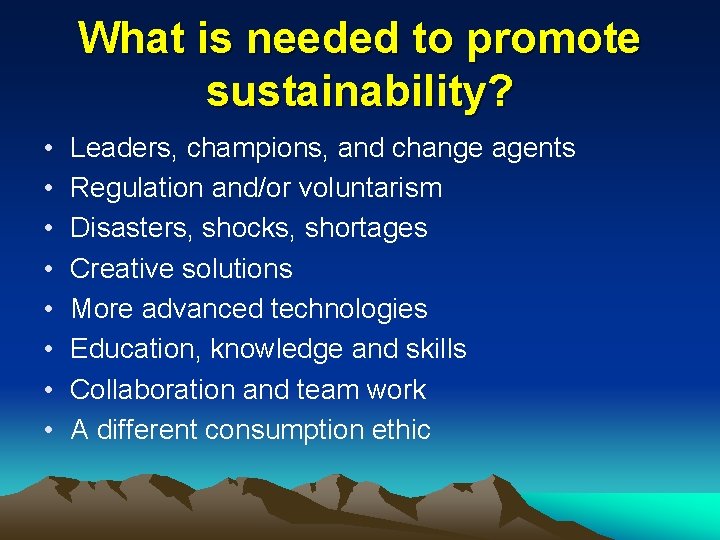 What is needed to promote sustainability?

• Leaders, champions, and change agents
• Regulation and/or voluntarism
• Disasters, shocks, shortages
• Creative solutions
• More advanced technologies
• Education, knowledge and skills
• Collaboration and team work
• A different consumption ethic